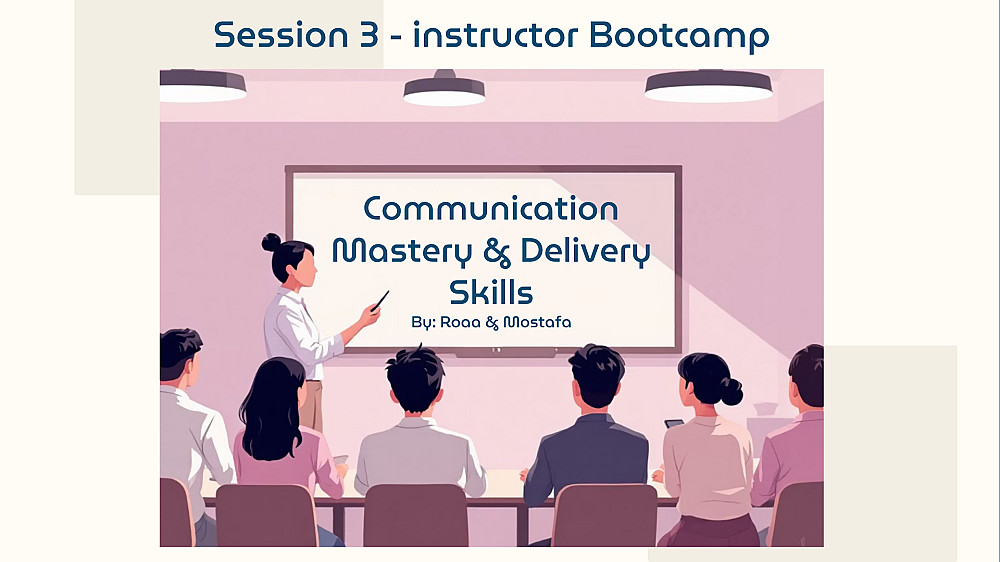 Session 3 - instructor Bootcamp

Communication Mastery & Delivery Skills

By: Roaa & Mostafa